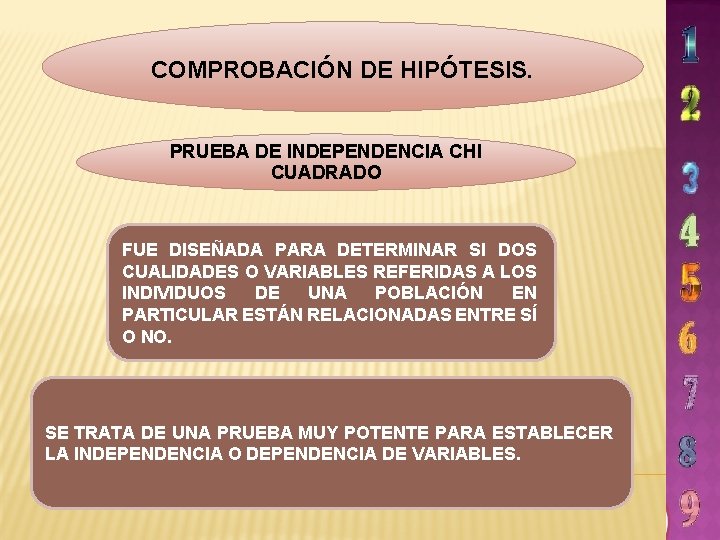 COMPROBACIÓN DE HIPÓTESIS.

PRUEBA DE INDEPENDENCIA CHI CUADRADO

FUE DISEÑADA PARA DETERMINAR SI DOS CUALIDADES O VARIABLES REFERIDAS A LOS INDIVIDUOS DE UNA POBLACIÓN EN PARTICULAR ESTÁN RELACIONADAS ENTRE SÍ O NO.

SE TRATA DE UNA PRUEBA MUY POTENTE PARA ESTABLECER LA INDEPENDENCIA O DEPENDENCIA DE VARIABLES.

1
2
3
4
5
6
7
8
9